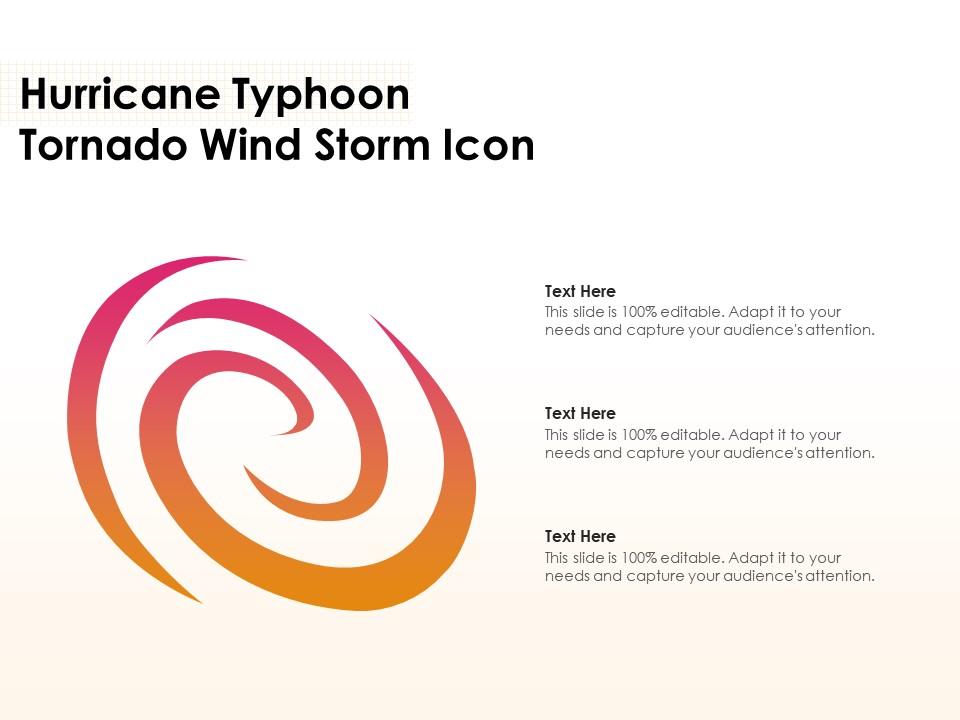 Hurricane Typhoon Tornado Wind Storm Icon

Text Here
This slide is 100% editable. Adapt it to your needs and capture your audience's attention.

Text Here
This slide is 100% editable. Adapt it to your needs and capture your audience's attention.

Text Here
This slide is 100% editable. Adapt it to your needs and capture your audience's attention.